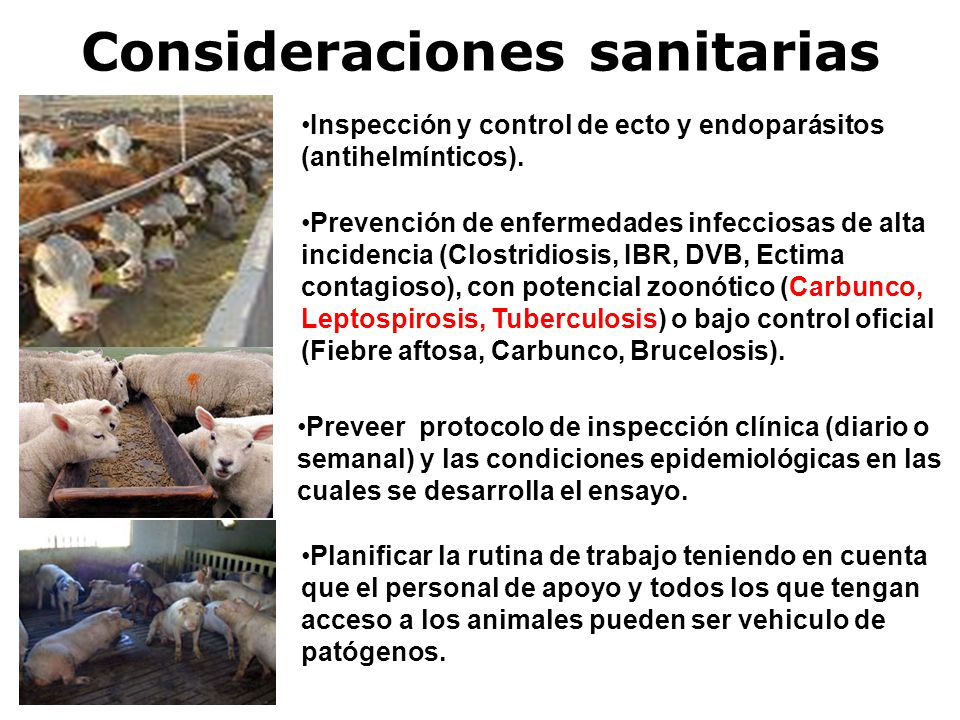 Consideraciones sanitarias

•Inspección y control de ecto y endoparásitos (antihelmínticos).

•Prevención de enfermedades infecciosas de alta incidencia (Clostridiosis, IBR, DVB, Ectima contagioso), con potencial zoonótico (Carbunco, Leptospirosis, Tuberculosis) o bajo control oficial (Fiebre aftosa, Carbunco, Brucelosis).

•Preveer protocolo de inspección clínica (diario o semanal) y las condiciones epidemiológicas en las cuales se desarrolla el ensayo.

•Planificar la rutina de trabajo teniendo en cuenta que el personal de apoyo y todos los que tengan acceso a los animales pueden ser vehiculo de patógenos.